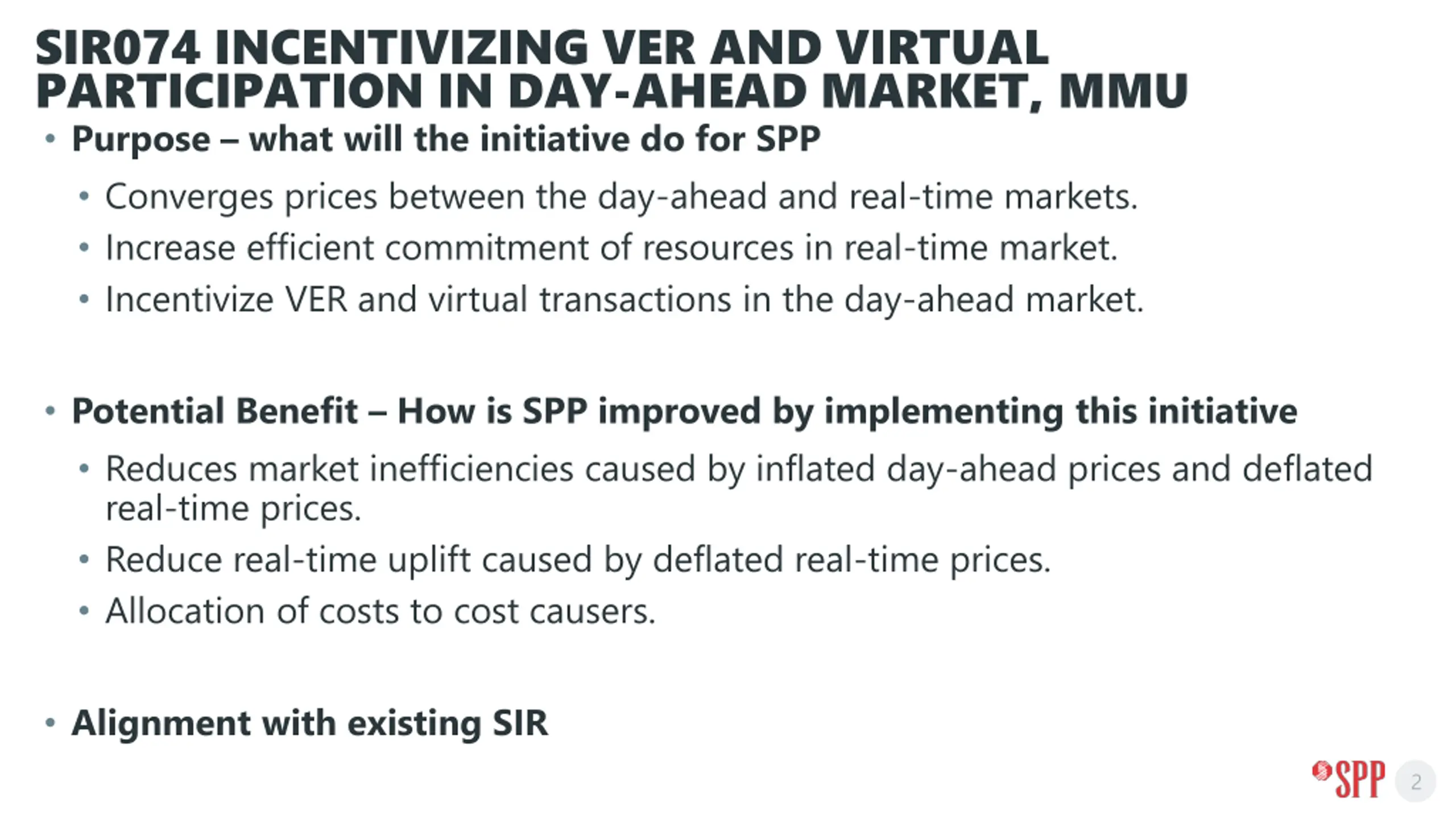 SIR074 INCENTIVIZING VER AND VIRTUAL PARTICIPATION IN DAY-AHEAD MARKET, MMU

• Purpose – what will the initiative do for SPP
  • Converges prices between the day-ahead and real-time markets.
  • Increase efficient commitment of resources in real-time market.
  • Incentivize VER and virtual transactions in the day-ahead market.

• Potential Benefit – How is SPP improved by implementing this initiative
  • Reduces market inefficiencies caused by inflated day-ahead prices and deflated real-time prices.
  • Reduce real-time uplift caused by deflated real-time prices.
  • Allocation of costs to cost causers.

• Alignment with existing SIR

SPP
2